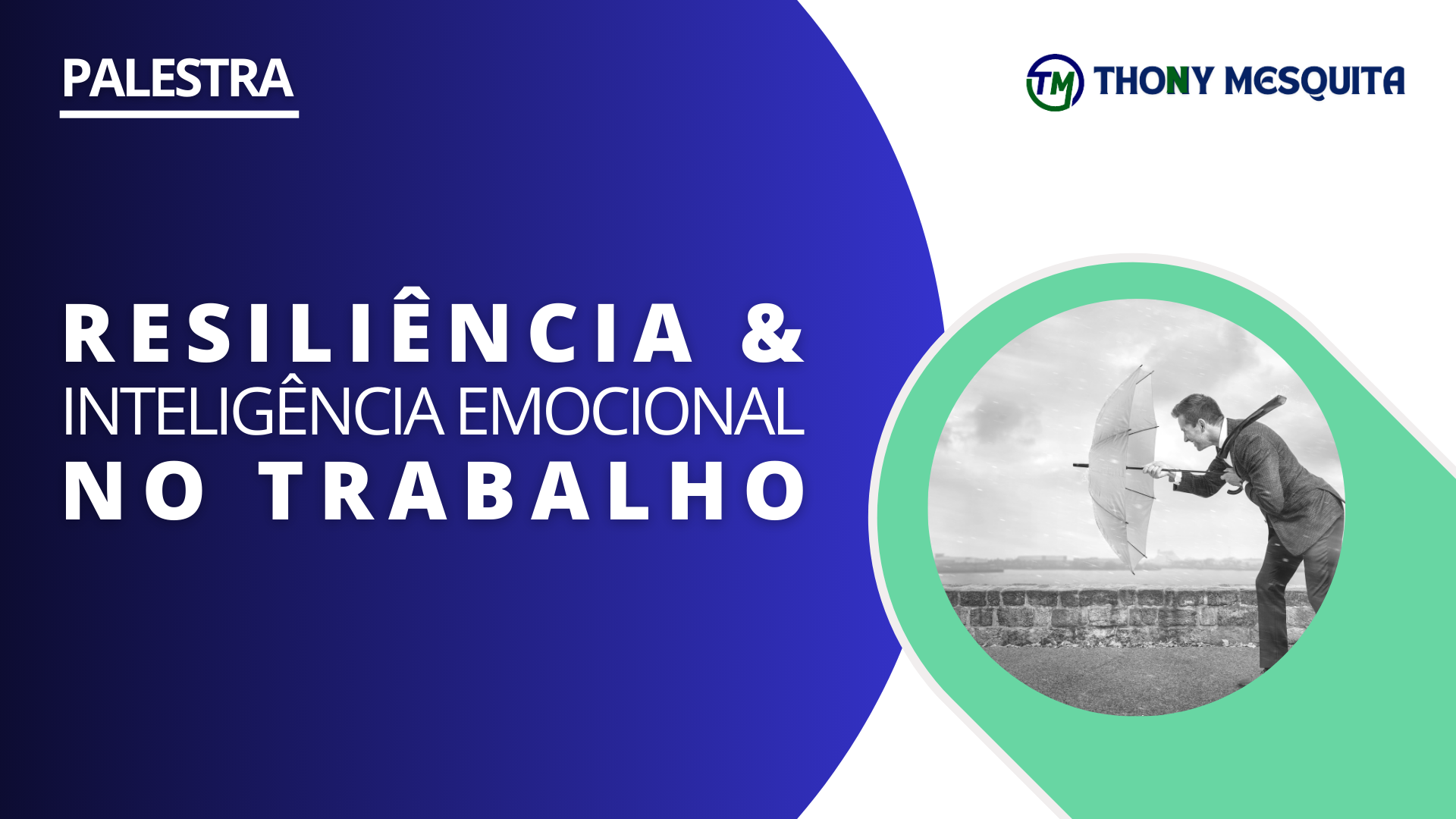 PALESTRA

TM THONY MESQUITA

RESILIÊNCIA &
INTELIGÊNCIA EMOCIONAL
NO TRABALHO